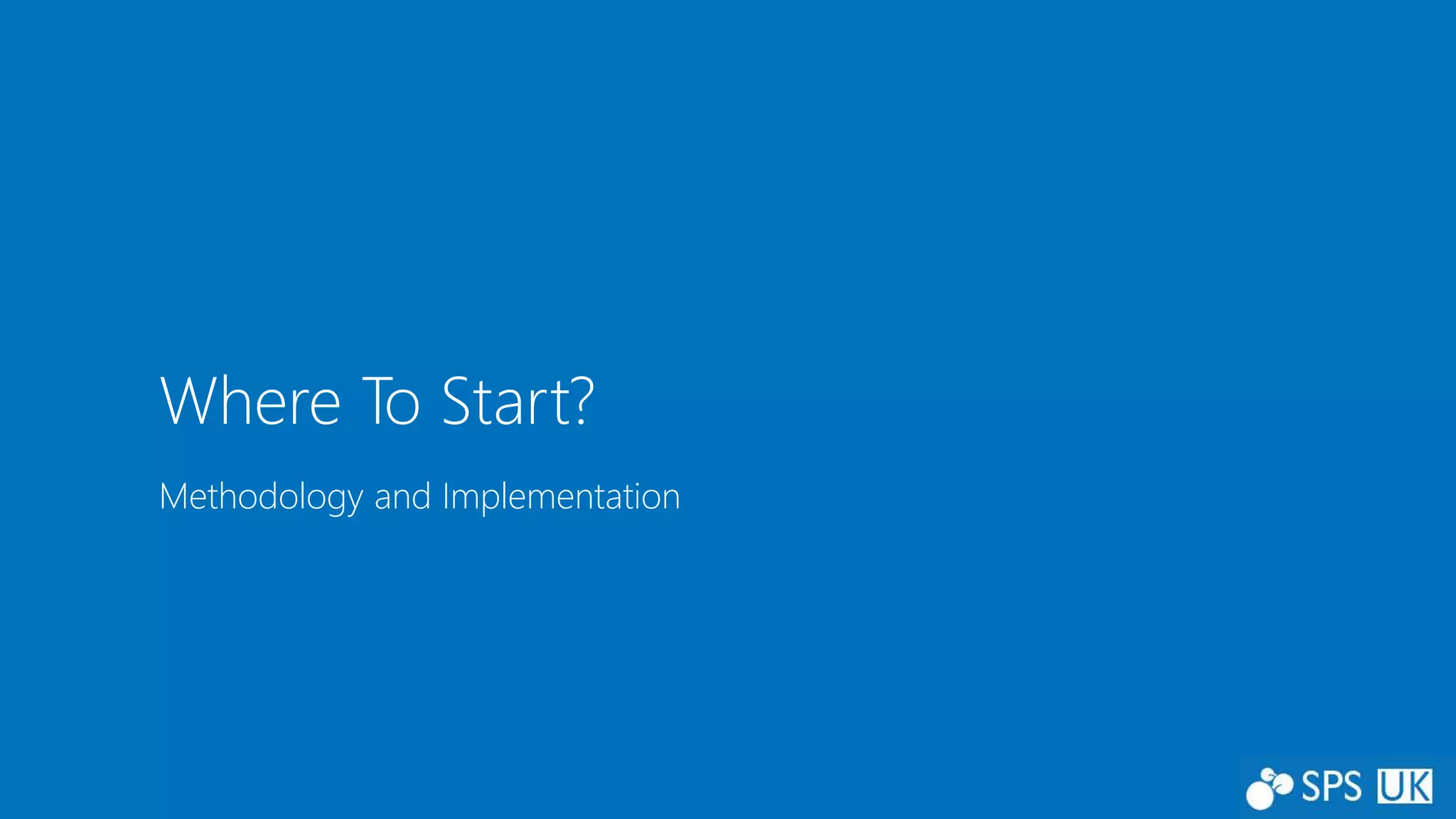 Where To Start?

Methodology and Implementation

SPS UK